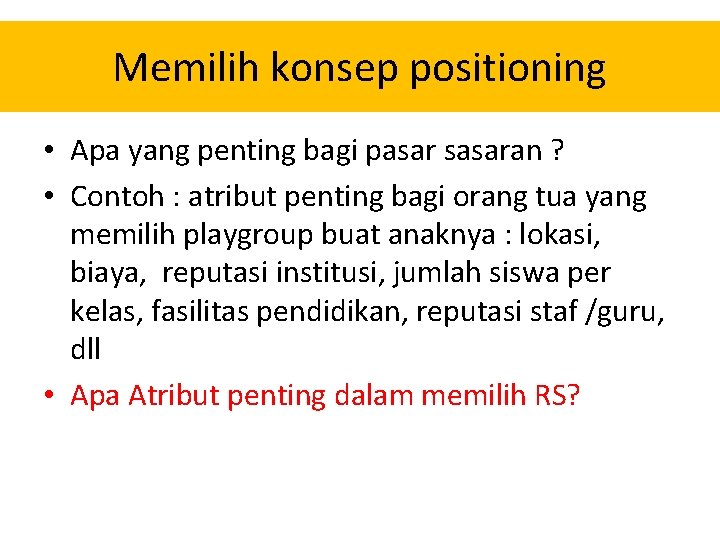 Memilih konsep positioning

• Apa yang penting bagi pasar sasaran ?
• Contoh : atribut penting bagi orang tua yang memilih playgroup buat anaknya : lokasi, biaya, reputasi institusi, jumlah siswa per kelas, fasilitas pendidikan, reputasi staf /guru, dll
• Apa Atribut penting dalam memilih RS?